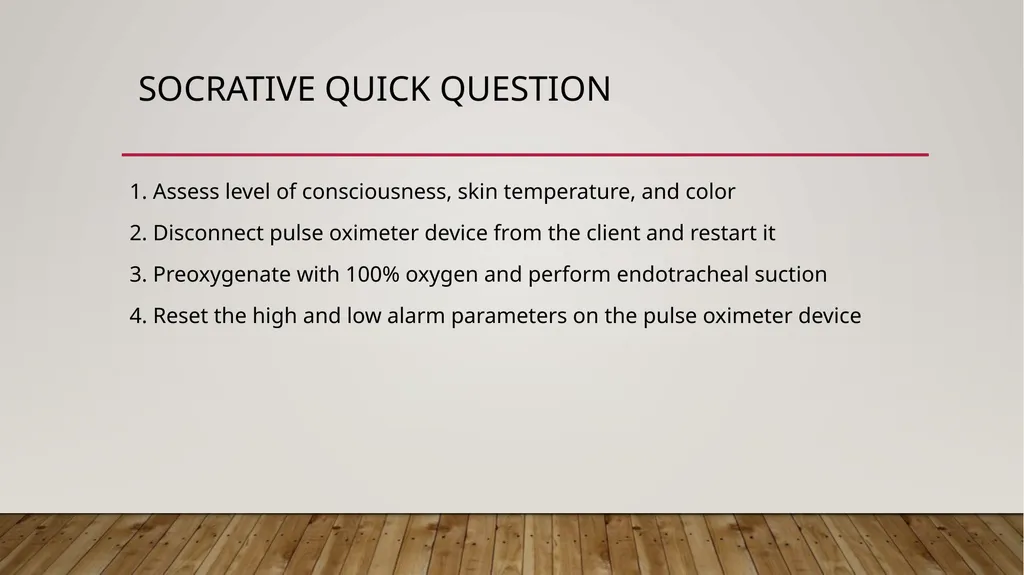 SOCRATIVE QUICK QUESTION

1. Assess level of consciousness, skin temperature, and color

2. Disconnect pulse oximeter device from the client and restart it

3. Preoxygenate with 100% oxygen and perform endotracheal suction

4. Reset the high and low alarm parameters on the pulse oximeter device